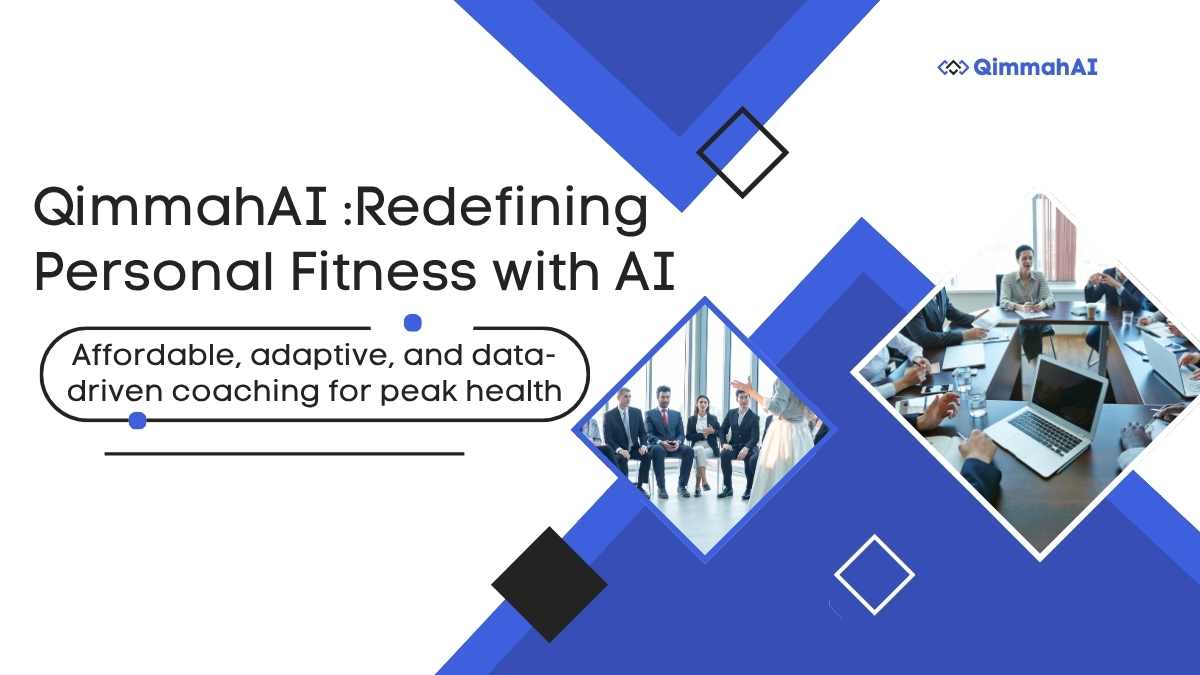 QimmahAI

QimmahAI :Redefining Personal Fitness with AI

Affordable, adaptive, and data-driven coaching for peak health